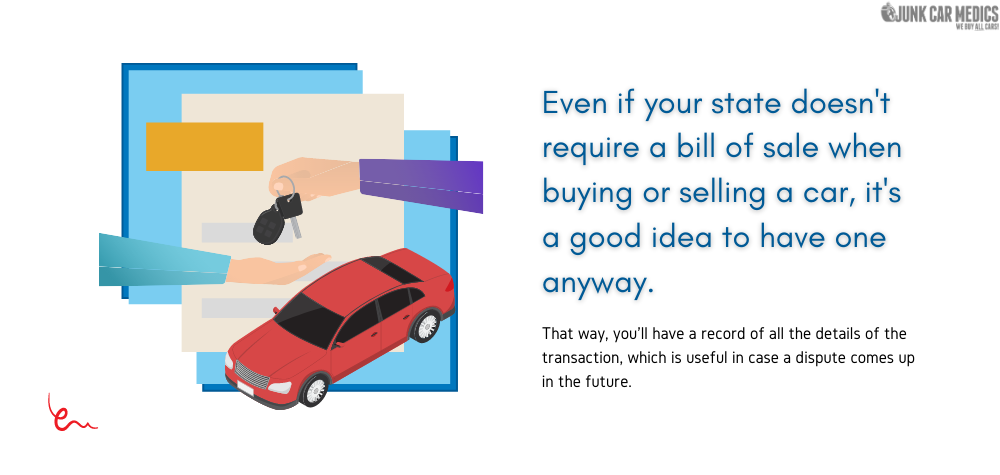 JUNK CAR MEDICS
WE BUY ALL CARS!

Even if your state doesn't require a bill of sale when buying or selling a car, it's a good idea to have one anyway.

That way, you'll have a record of all the details of the transaction, which is useful in case a dispute comes up in the future.